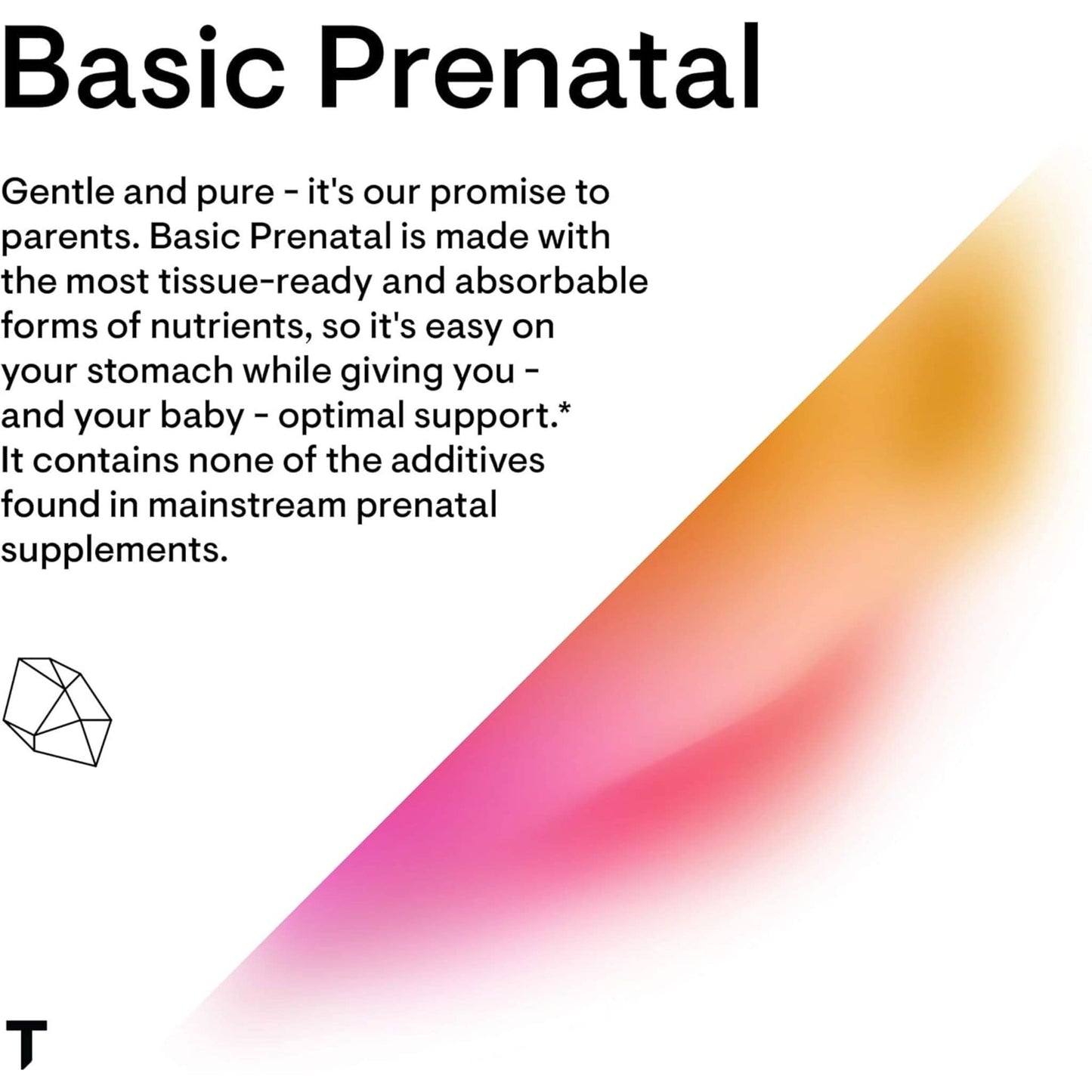 Basic Prenatal

Gentle and pure - it's our promise to parents. Basic Prenatal is made with the most tissue-ready and absorbable forms of nutrients, so it's easy on your stomach while giving you - and your baby - optimal support.* It contains none of the additives found in mainstream prenatal supplements.

T